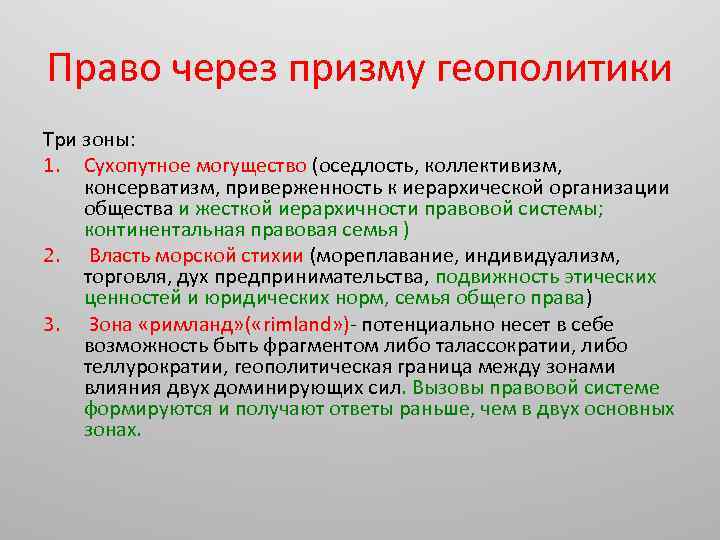 Право через призму геополитики

Три зоны:

1. Сухопутное могущество (оседлость, коллективизм, консерватизм, приверженность к иерархической организации общества и жесткой иерархичности правовой системы; континентальная правовая семья )

2. Власть морской стихии (мореплавание, индивидуализм, торговля, дух предпринимательства, подвижность этических ценностей и юридических норм, семья общего права)

3. Зона «римланд»(«rimland»)- потенциально несет в себе возможность быть фрагментом либо талассократии, либо теллурократии, геополитическая граница между зонами влияния двух доминирующих сил. Вызовы правовой системе формируются и получают ответы раньше, чем в двух основных зонах.